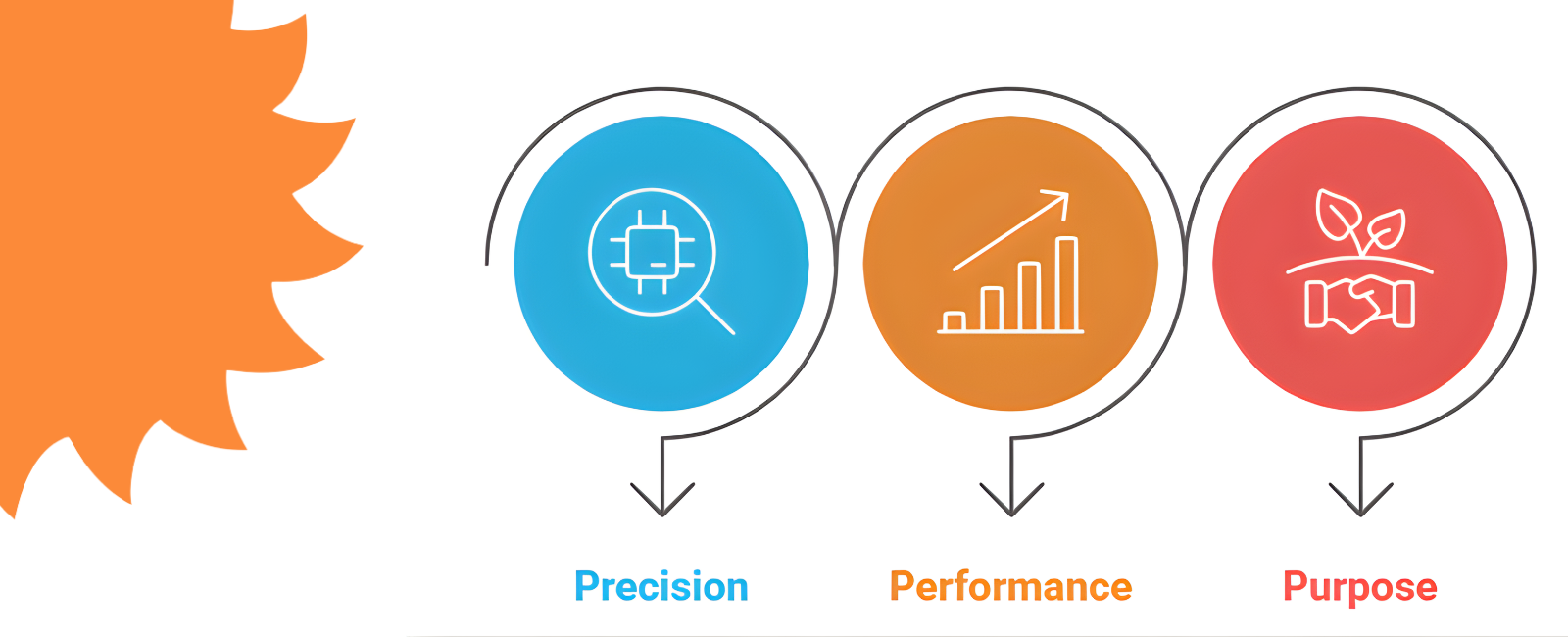 Precision

Performance

Purpose